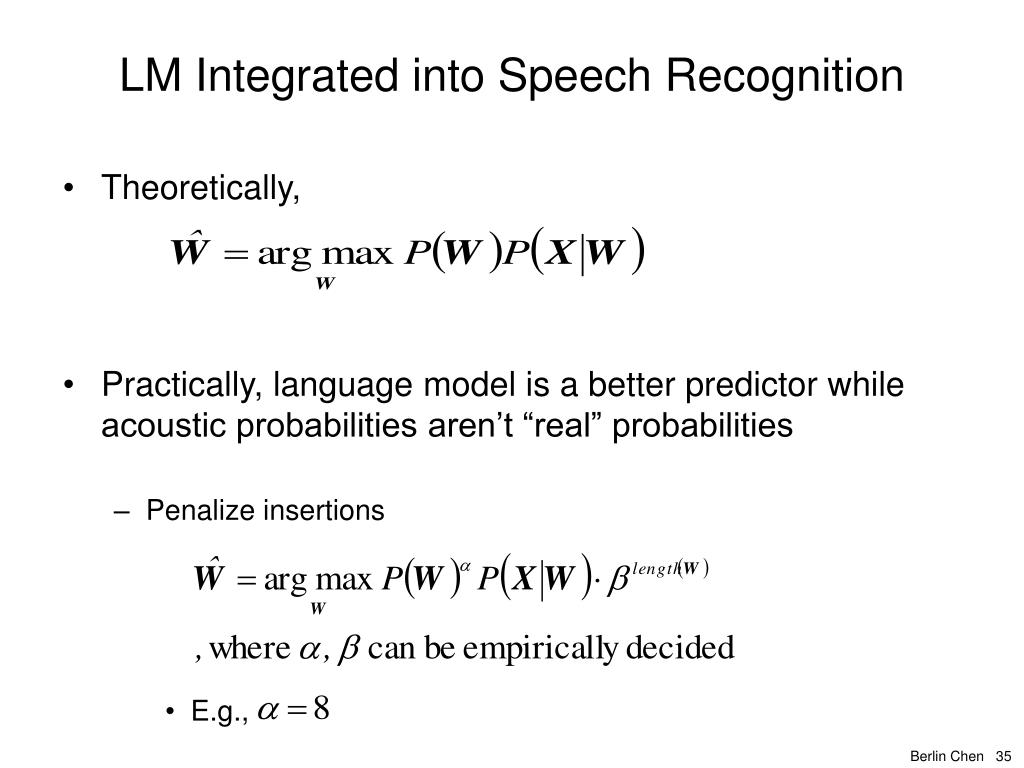 LM Integrated into Speech Recognition

• Theoretically,

$\hat{W} = \arg\max_{W} P(W)P(X|W)$

• Practically, language model is a better predictor while acoustic probabilities aren't "real" probabilities

– Penalize insertions

$\hat{W} = \arg\max_{W} P(W)^{\alpha} P(X|W) \cdot \beta^{length(W)}$

, where $\alpha, \beta$ can be empirically decided

• E.g., $\alpha = 8$

Berlin Chen 35